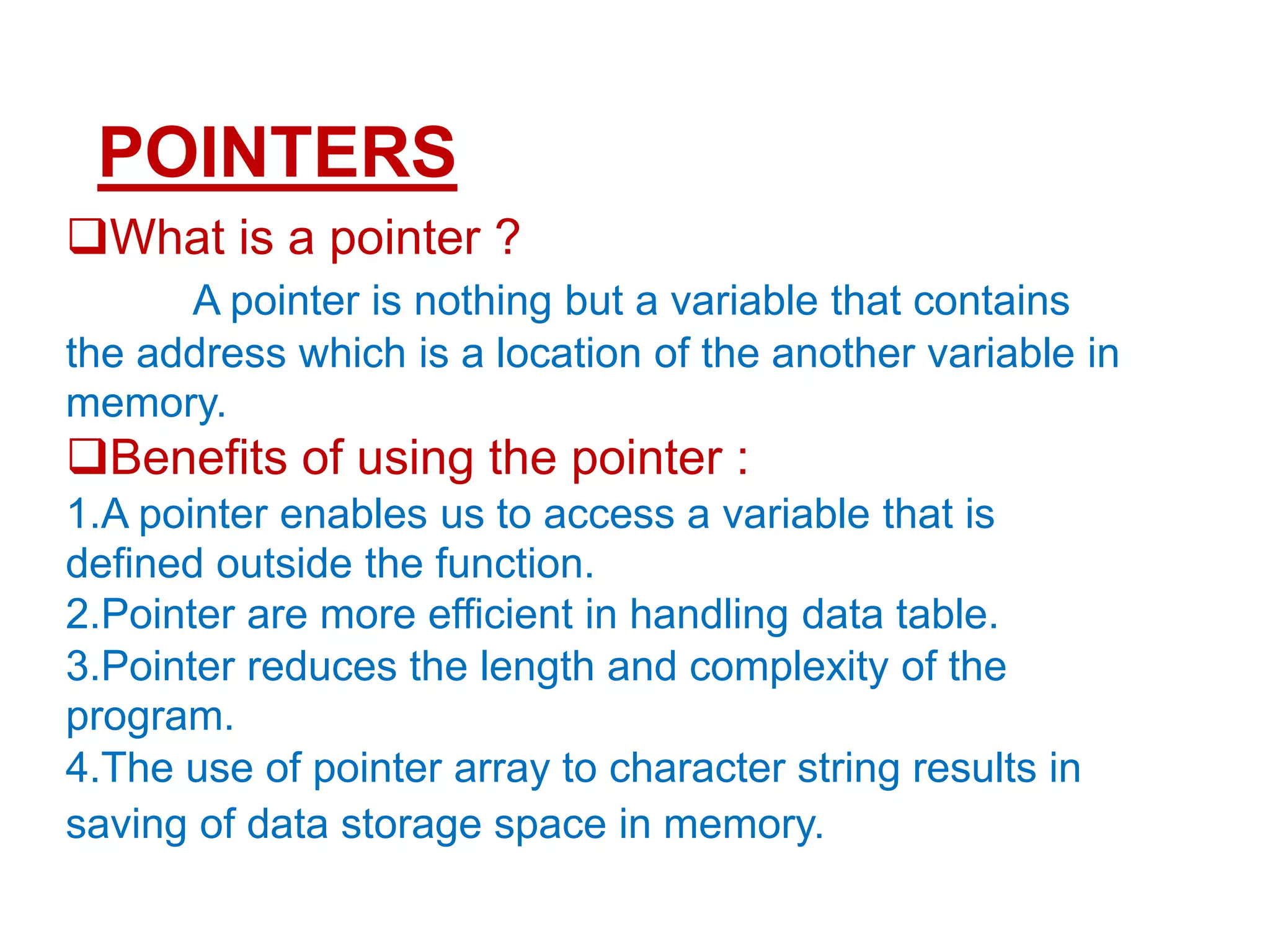 POINTERS

❑What is a pointer ?

A pointer is nothing but a variable that contains the address which is a location of the another variable in memory.

❑Benefits of using the pointer :

1.A pointer enables us to access a variable that is defined outside the function.
2.Pointer are more efficient in handling data table.
3.Pointer reduces the length and complexity of the program.
4.The use of pointer array to character string results in saving of data storage space in memory.